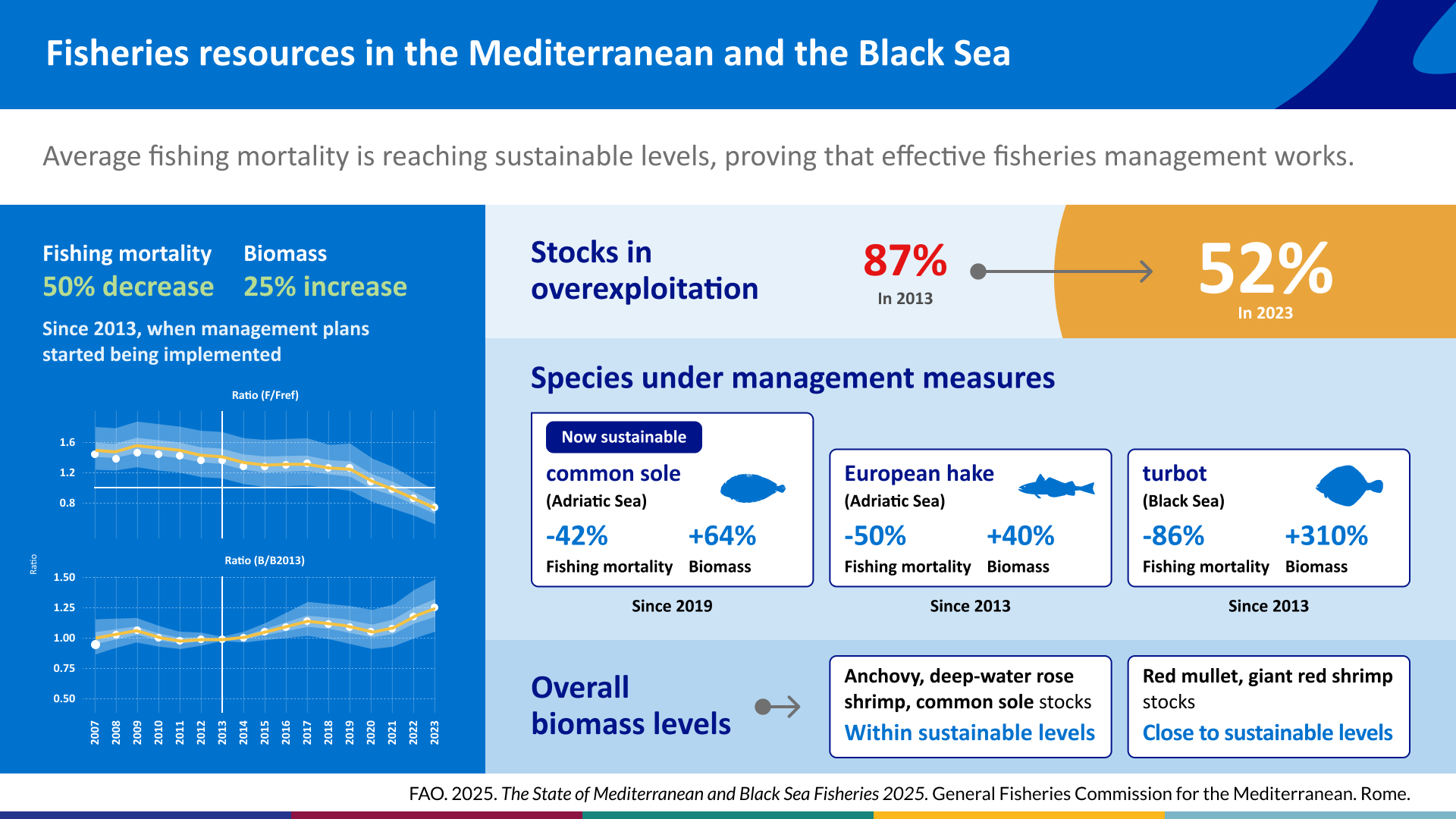 Fisheries resources in the Mediterranean and the Black Sea

Average fishing mortality is reaching sustainable levels, proving that effective fisheries management works.

Fishing mortality
50% decrease

Biomass
25% increase

Since 2013, when management plans started being implemented

Ratio (F/Fref)

1.6
1.2
0.8

Ratio

Ratio (B/B2013)

1.50
1.25
1.00
0.75
0.50

2007 2008 2009 2010 2011 2012 2013 2014 2015 2016 2017 2018 2019 2020 2021 2022 2023

Stocks in overexploitation

87%
In 2013

52%
In 2023

Species under management measures

Now sustainable
common sole
(Adriatic Sea)
-42%
Fishing mortality
+64%
Biomass
Since 2019

European hake
(Adriatic Sea)
-50%
Fishing mortality
+40%
Biomass
Since 2013

turbot
(Black Sea)
-86%
Fishing mortality
+310%
Biomass
Since 2013

Overall biomass levels

Anchovy, deep-water rose shrimp, common sole stocks
Within sustainable levels

Red mullet, giant red shrimp stocks
Close to sustainable levels

FAO. 2025. The State of Mediterranean and Black Sea Fisheries 2025. General Fisheries Commission for the Mediterranean. Rome.